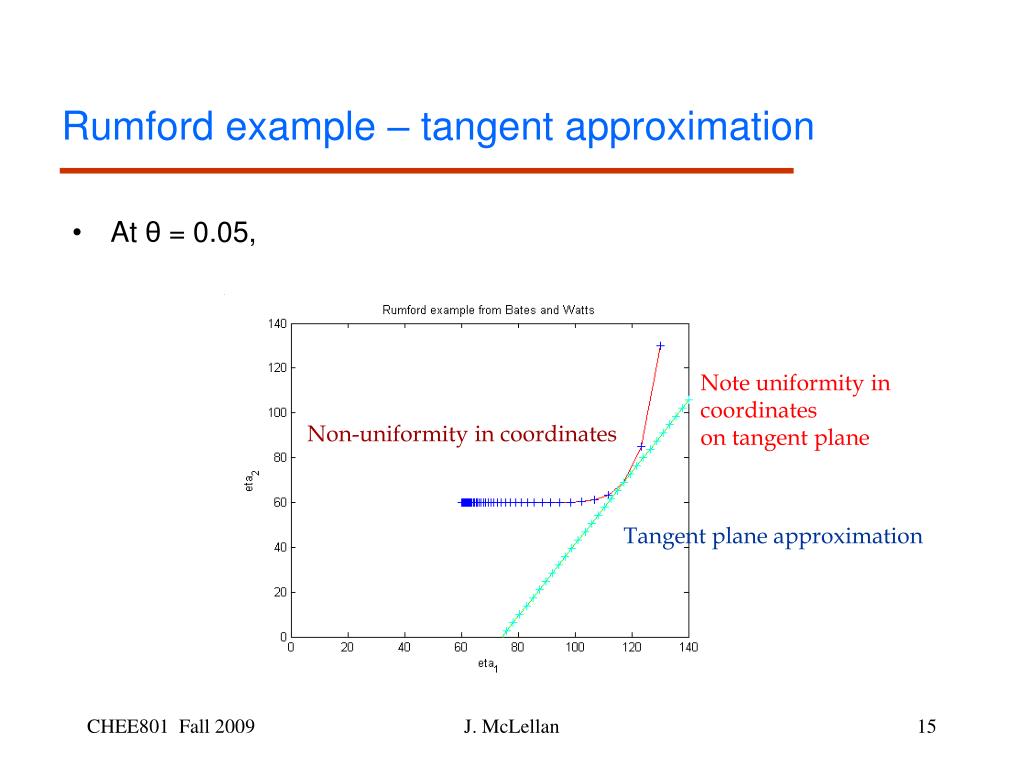 Rumford example – tangent approximation

• At θ = 0.05,

Rumford example from Bates and Watts

140
120
100
80
60
40
20
0

$eta_2$

0 20 40 60 80 100 120 140

$eta_1$

Non-uniformity in coordinates

Note uniformity in coordinates on tangent plane

Tangent plane approximation

CHEE801 Fall 2009

J. McLellan

15